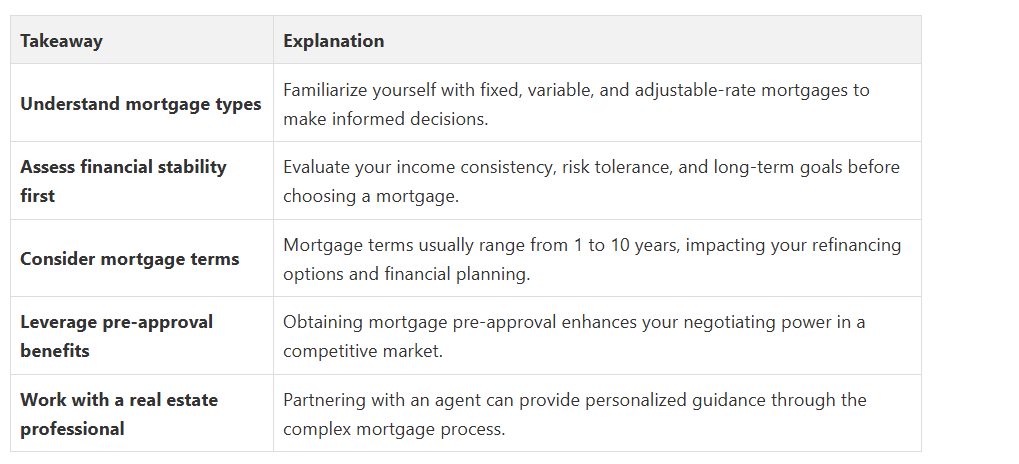 | Takeaway | Explanation |
|---|---|
| Understand mortgage types | Familiarize yourself with fixed, variable, and adjustable-rate mortgages to make informed decisions. |
| Assess financial stability first | Evaluate your income consistency, risk tolerance, and long-term goals before choosing a mortgage. |
| Consider mortgage terms | Mortgage terms usually range from 1 to 10 years, impacting your refinancing options and financial planning. |
| Leverage pre-approval benefits | Obtaining mortgage pre-approval enhances your negotiating power in a competitive market. |
| Work with a real estate professional | Partnering with an agent can provide personalized guidance through the complex mortgage process. |